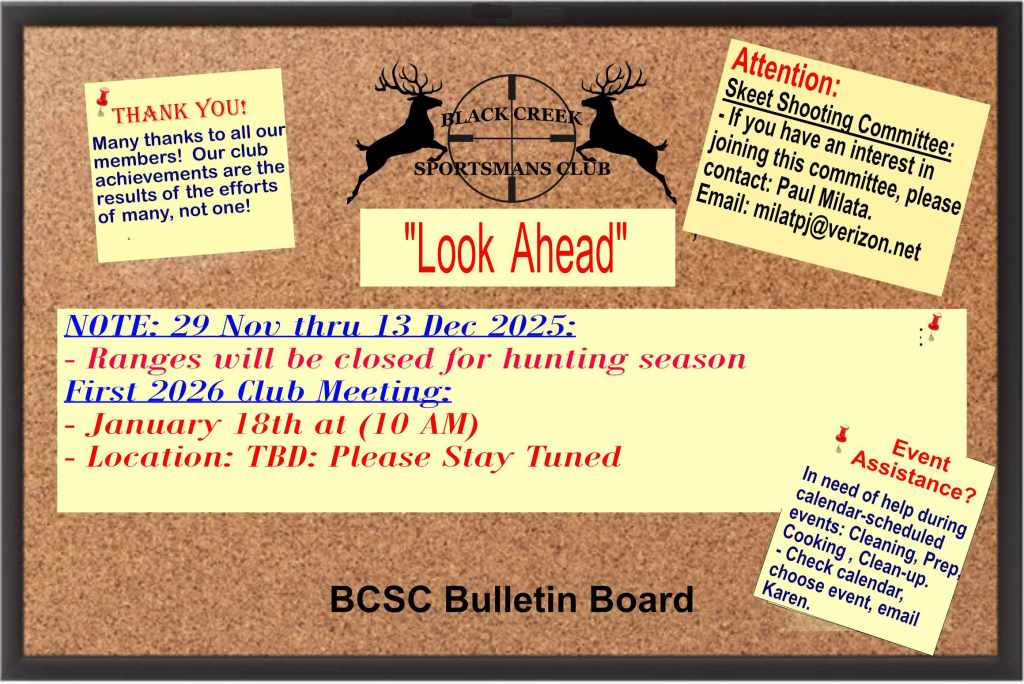 THANK YOU!
Many thanks to all our members! Our club achievements are the results of the efforts of many, not one!

BLACK CREEK
SPORTSMANS CLUB

"Look Ahead"

Attention:
Skeet Shooting Committee:
- If you have an interest in joining this committee, please contact: Paul Milata.
Email: milatpj@verizon.net

NOTE: 29 Nov thru 13 Dec 2025:
- Ranges will be closed for hunting season
First 2026 Club Meeting:
- January 18th at (10 AM)
- Location: TBD: Please Stay Tuned

Event Assistance?
In need of help during calendar-scheduled events: Cleaning, Prep, Cooking , Clean-up.
- Check calendar, choose event, email Karen.

BCSC Bulletin Board